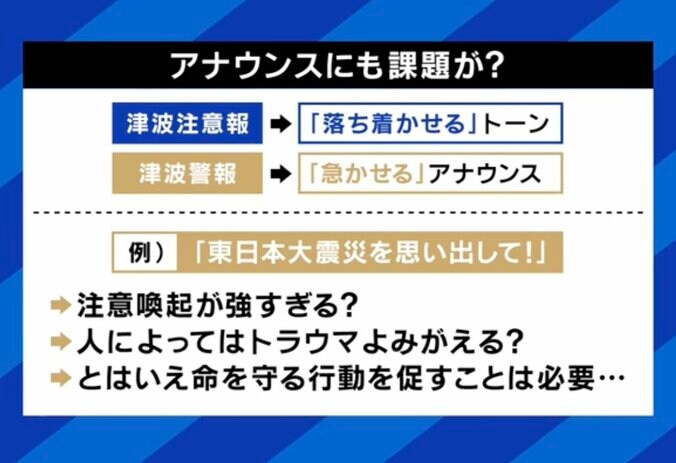 アナウンスにも課題が?

津波注意報 ➡ 「落ち着かせる」トーン

津波警報 ➡ 「急かせる」アナウンス

例) 「東日本大震災を思い出して!」

➡ 注意喚起が強すぎる?
➡ 人によってはトラウマよみがえる?
➡ とはいえ命を守る行動を促すことは必要…